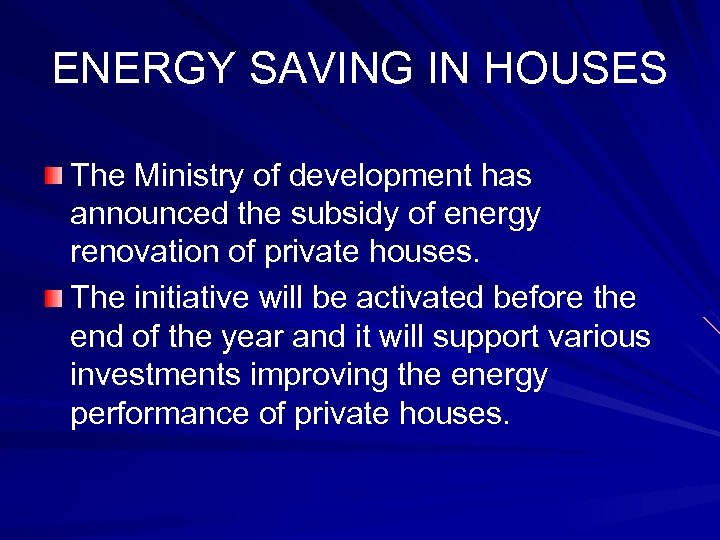 ENERGY SAVING IN HOUSES

The Ministry of development has announced the subsidy of energy renovation of private houses.

The initiative will be activated before the end of the year and it will support various investments improving the energy performance of private houses.